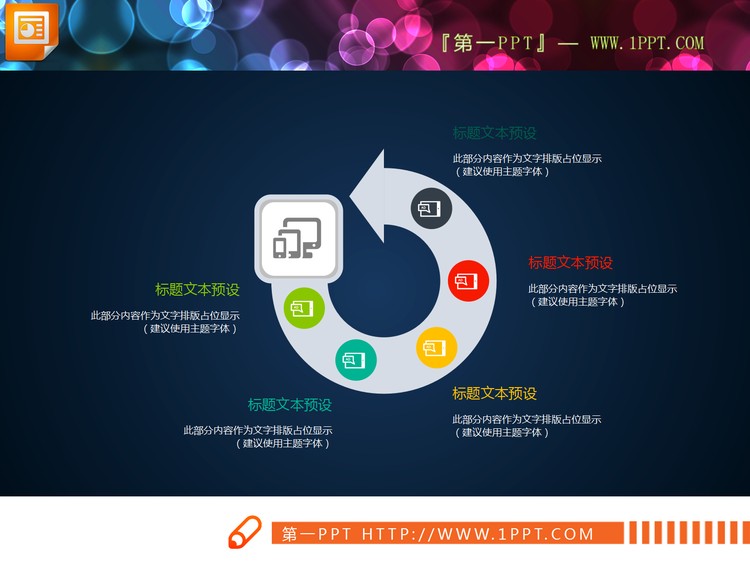 『第一PPT』— WWW.1PPT.COM

标题文本预设

此部分内容作为文字排版占位显示
（建议使用主题字体）

标题文本预设

此部分内容作为文字排版占位显示
（建议使用主题字体）

标题文本预设

此部分内容作为文字排版占位显示
（建议使用主题字体）

标题文本预设

此部分内容作为文字排版占位显示
（建议使用主题字体）

标题文本预设

此部分内容作为文字排版占位显示
（建议使用主题字体）

第一PPT HTTP://WWW.1PPT.COM